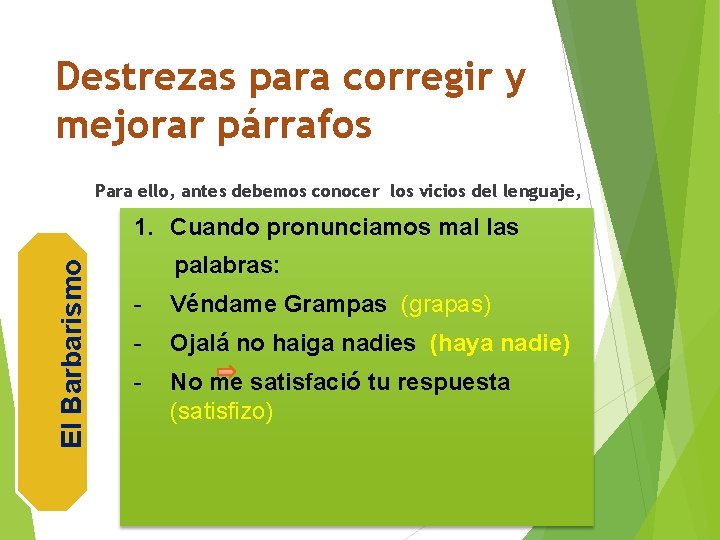 Destrezas para corregir y mejorar párrafos

Para ello, antes debemos conocer los vicios del lenguaje,

El Barbarismo

1. Cuando pronunciamos mal las palabras:
- Véndame Grampas (grapas)
- Ojalá no haiga nadies (haya nadie)
- No me satisfació tu respuesta (satisfizo)